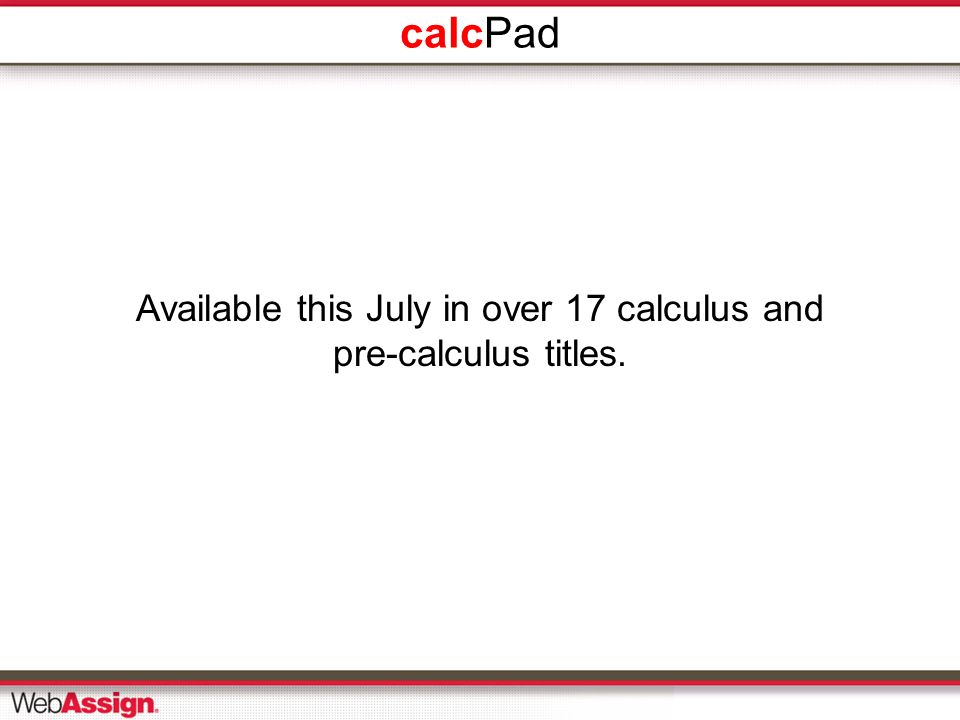 calcPad

Available this July in over 17 calculus and pre-calculus titles.

WebAssign.